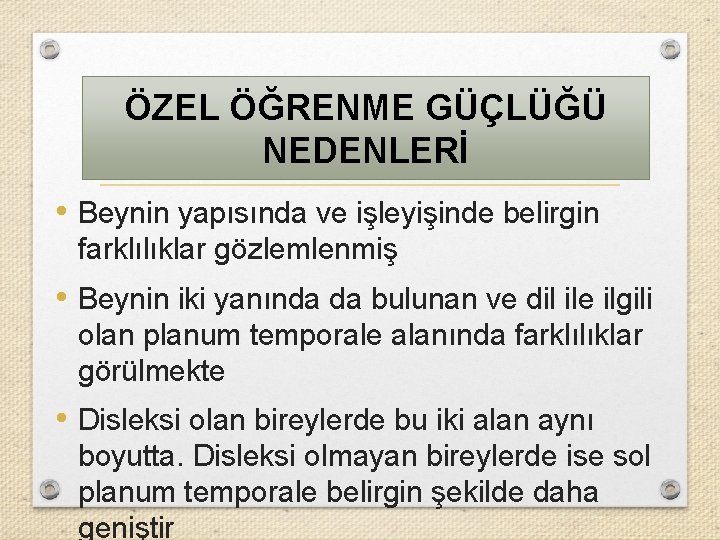 ÖZEL ÖĞRENME GÜÇLÜĞÜ NEDENLERİ

• Beynin yapısında ve işleyişinde belirgin farklılıklar gözlemlenmiş

• Beynin iki yanında da bulunan ve dil ile ilgili olan planum temporale alanında farklılıklar görülmekte

• Disleksi olan bireylerde bu iki alan aynı boyutta. Disleksi olmayan bireylerde ise sol planum temporale belirgin şekilde daha geniştir